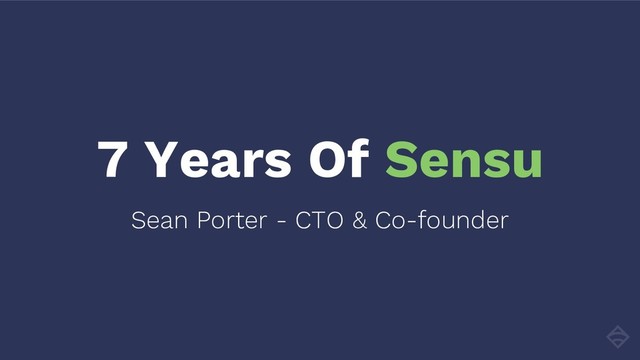 7 Years Of Sensu

Sean Porter - CTO & Co-founder